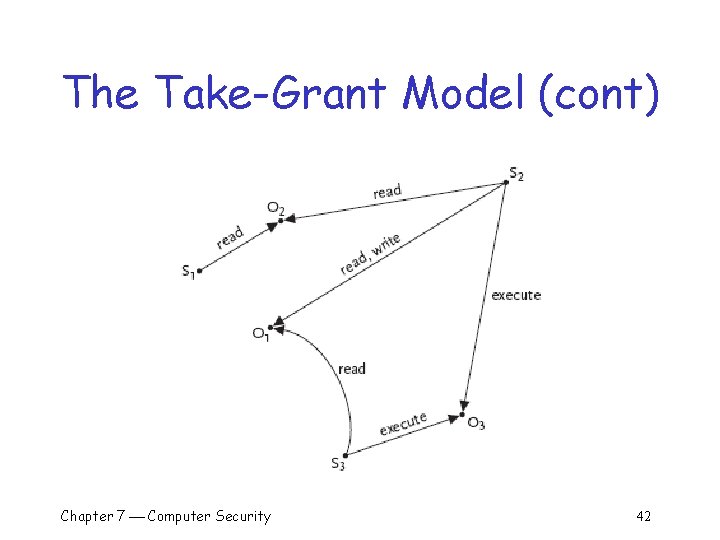 The Take-Grant Model (cont)

$S_2$

read

$O_2$

read

$S_1$

read, write

execute

$O_1$

read

execute

$O_3$

$S_3$

Chapter 7 — Computer Security

42